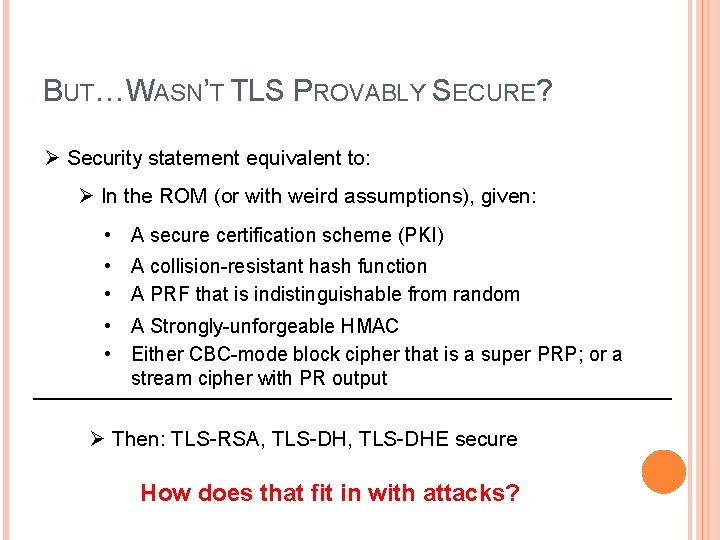 BUT…WASN'T TLS PROVABLY SECURE?

➢ Security statement equivalent to:

➢ In the ROM (or with weird assumptions), given:

• A secure certification scheme (PKI)
• A collision-resistant hash function
• A PRF that is indistinguishable from random
• A Strongly-unforgeable HMAC
• Either CBC-mode block cipher that is a super PRP; or a stream cipher with PR output

➢ Then: TLS-RSA, TLS-DH, TLS-DHE secure

How does that fit in with attacks?